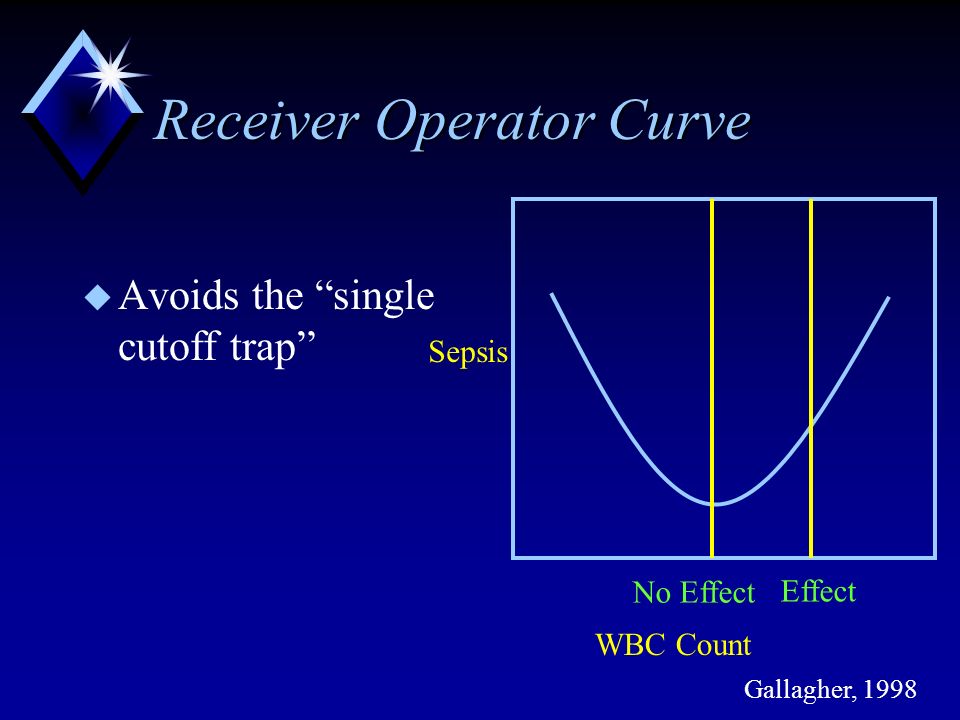 Receiver Operator Curve

Avoids the “single cutoff trap”

Sepsis

No Effect

Effect

WBC Count

Gallagher, 1998